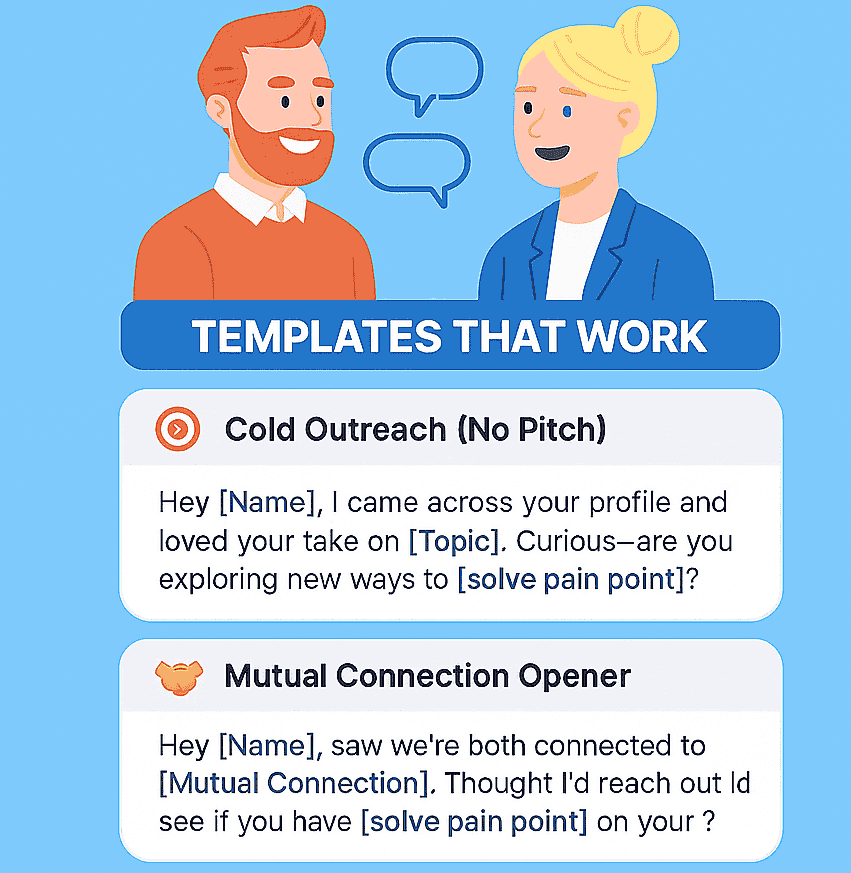 TEMPLATES THAT WORK

Cold Outreach (No Pitch)

Hey [Name], I came across your profile and loved your take on [Topic]. Curious—are you exploring new ways to [solve pain point]?

Mutual Connection Opener

Hey [Name], saw we're both connected to [Mutual Connection]. Thought I'd reach out ld see if you have [solve pain point] on your ?